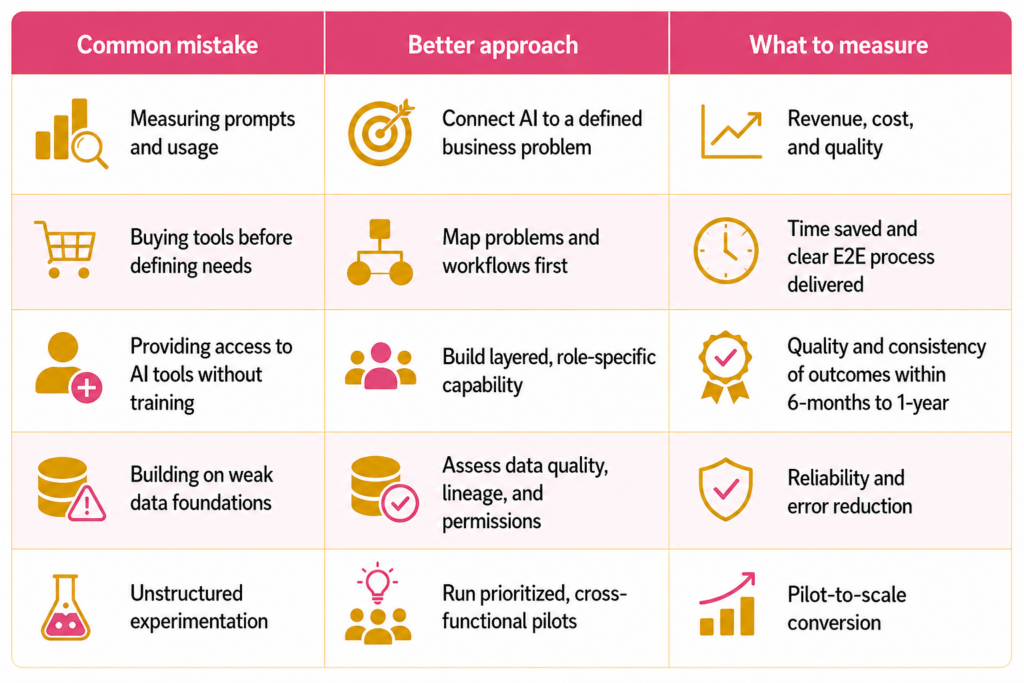 | Common mistake | Better approach | What to measure |
|---|---|---|
| Measuring prompts and usage | Connect AI to a defined business problem | Revenue, cost, and quality |
| Buying tools before defining needs | Map problems and workflows first | Time saved and clear E2E process delivered |
| Providing access to AI tools without training | Build layered, role-specific capability | Quality and consistency of outcomes within 6-months to 1-year |
| Building on weak data foundations | Assess data quality, lineage, and permissions | Reliability and error reduction |
| Unstructured experimentation | Run prioritized, cross-functional pilots | Pilot-to-scale conversion |